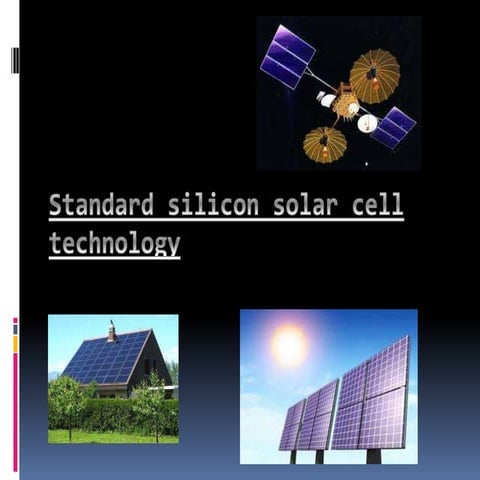 Standard silicon solar cell technology